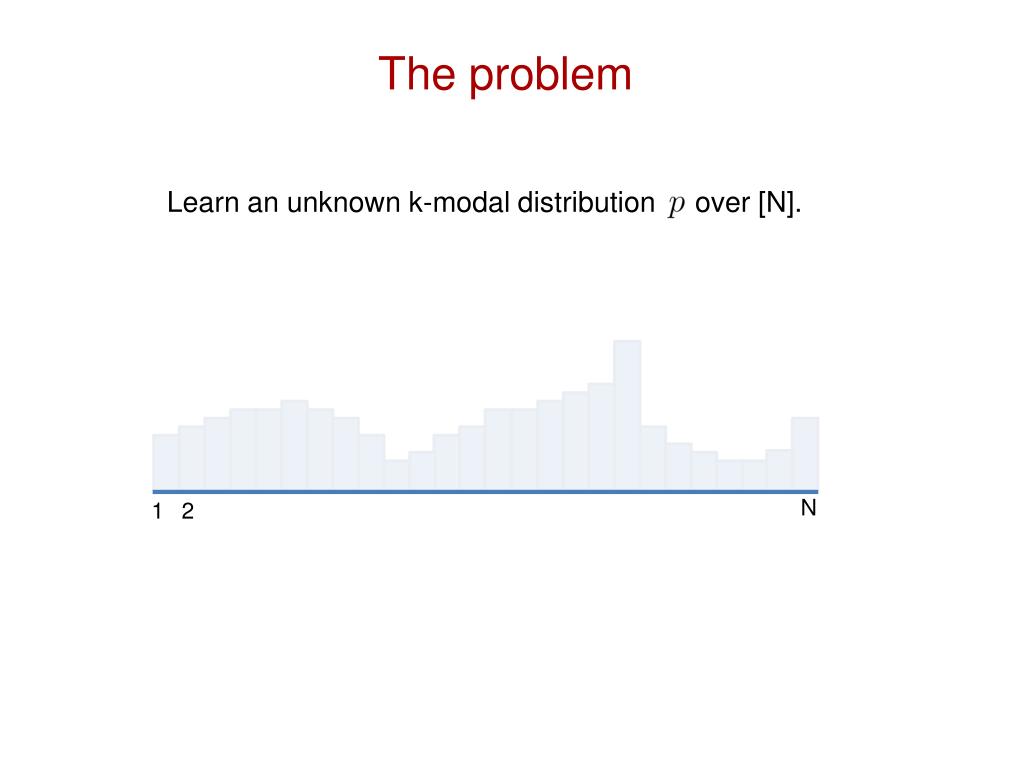 The problem

Learn an unknown k-modal distribution $p$ over [N].

1 2

N